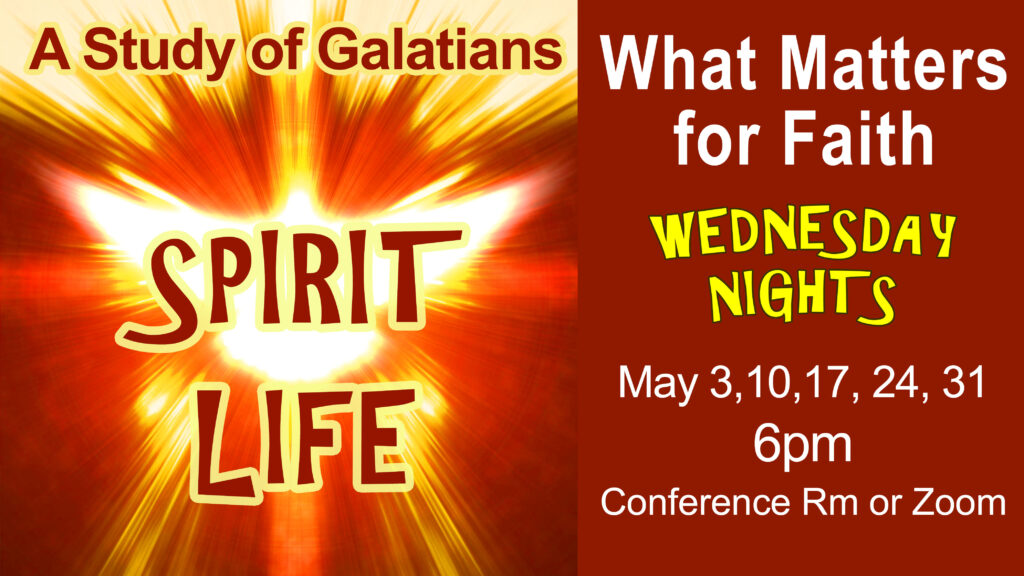 A Study of Galatians

SPIRIT LIFE

What Matters for Faith

WEDNESDAY NIGHTS

May 3,10,17, 24, 31
6pm
Conference Rm or Zoom